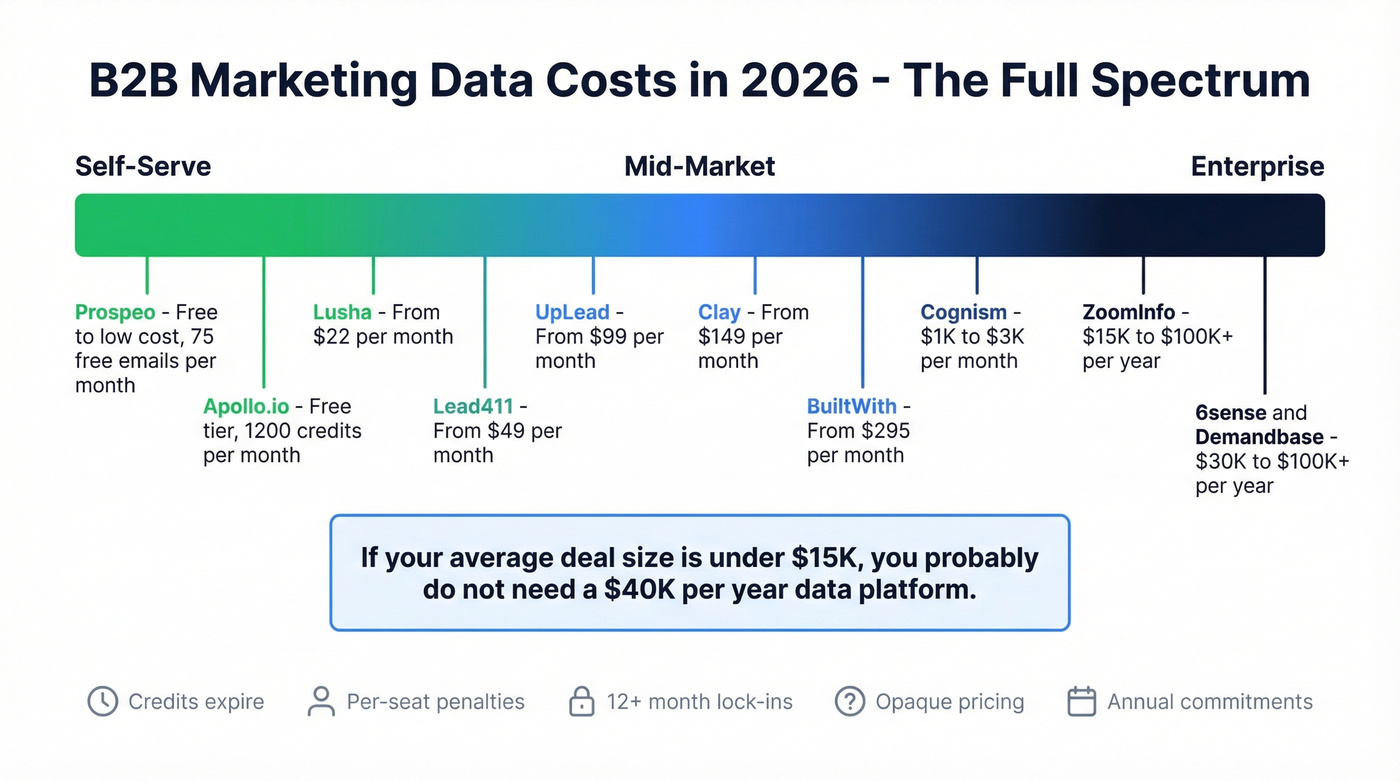 B2B Marketing Data Costs in 2026 - The Full Spectrum

Self-Serve

Mid-Market

Enterprise

Prospeo - Free to low cost, 75 free emails per month

Apollo.io - Free tier, 1200 credits per month

Lusha - From \$22 per month

Lead411 - From \$49 per month

UpLead - From \$99 per month

Clay - From \$149 per month

BuiltWith - From \$295 per month

Cognism - \$1K to \$3K per month

ZoomInfo - \$15K to \$100K+ per year

6sense and Demandbase - \$30K to \$100K+ per year

If your average deal size is under \$15K, you probably do not need a \$40K per year data platform.

Credits expire

Per-seat penalties

12+ month lock-ins

Opaque pricing

Annual commitments